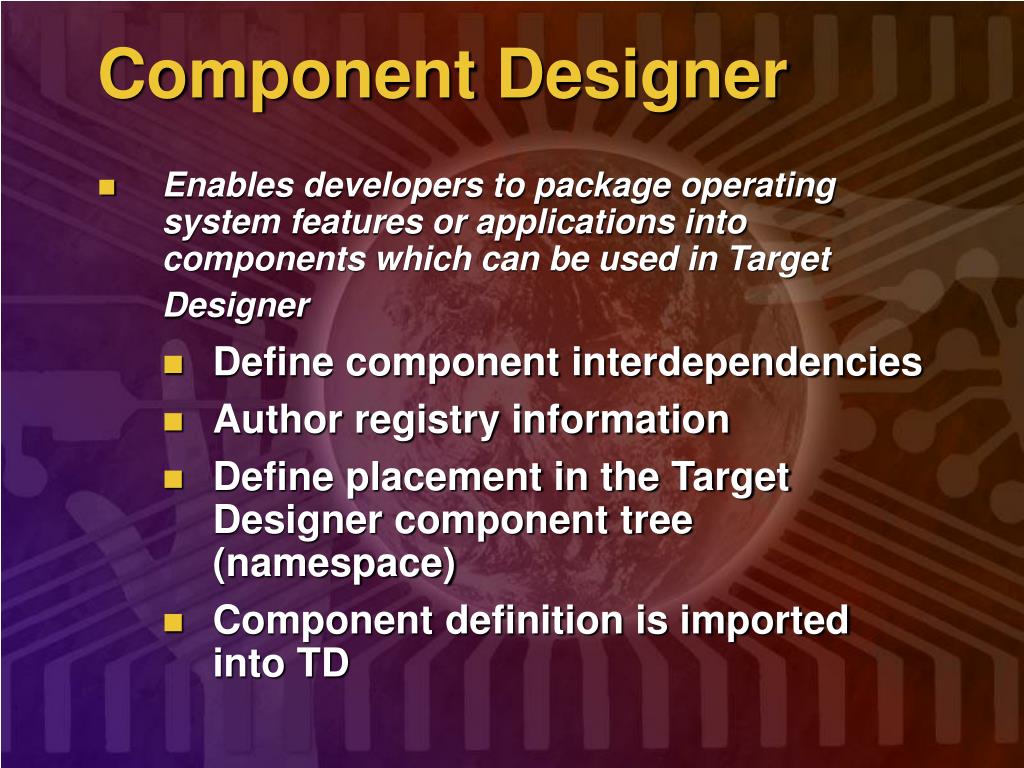 Component Designer

- Enables developers to package operating system features or applications into components which can be used in Target Designer
  - Define component interdependencies
  - Author registry information
  - Define placement in the Target Designer component tree (namespace)
  - Component definition is imported into TD